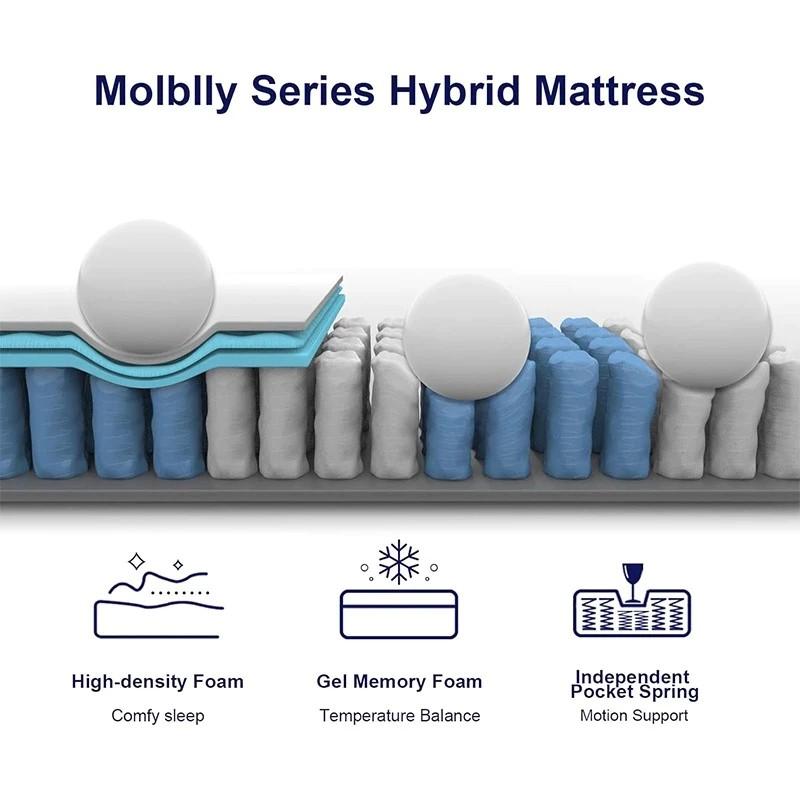 Molblly Series Hybrid Mattress

High-density Foam
Comfy sleep

Gel Memory Foam
Temperature Balance

Independent Pocket Spring
Motion Support